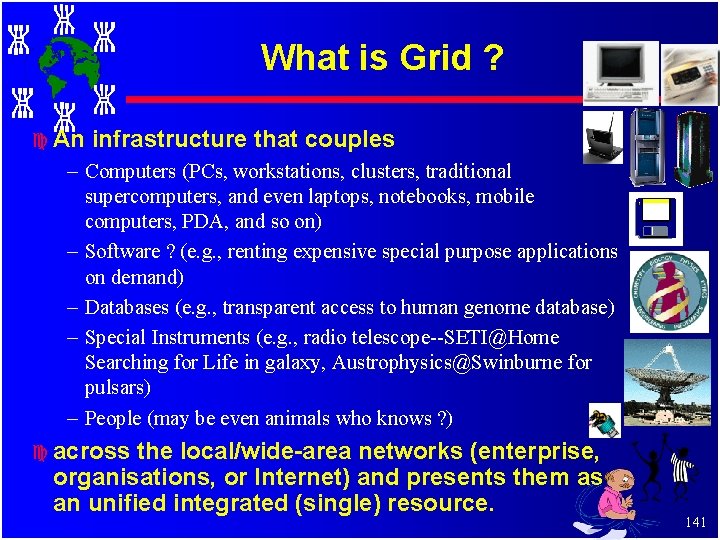 What is Grid ?

An infrastructure that couples

– Computers (PCs, workstations, clusters, traditional supercomputers, and even laptops, notebooks, mobile computers, PDA, and so on)

– Software ? (e.g., renting expensive special purpose applications on demand)

– Databases (e.g., transparent access to human genome database)

– Special Instruments (e.g., radio telescope--SETI@Home Searching for Life in galaxy, Austrophysics@Swinburne for pulsars)

– People (may be even animals who knows ?)

across the local/wide-area networks (enterprise, organisations, or Internet) and presents them as an unified integrated (single) resource.

141